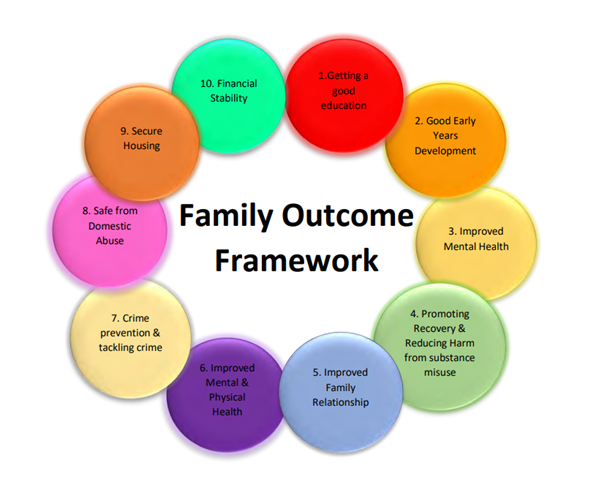 Family Outcome Framework

1.Getting a good education

2. Good Early Years Development

3. Improved Mental Health

4. Promoting Recovery & Reducing Harm from substance misuse

5. Improved Family Relationship

6. Improved Mental & Physical Health

7. Crime prevention & tackling crime

8. Safe from Domestic Abuse

9. Secure Housing

10. Financial Stability